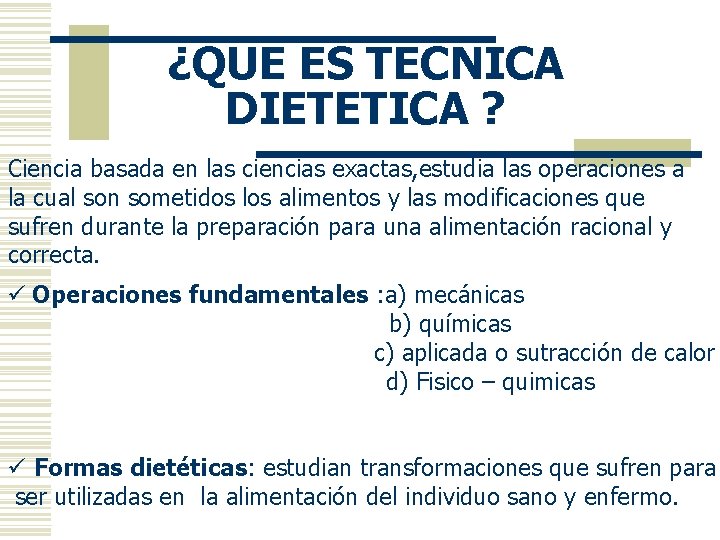 ¿QUE ES TECNICA DIETETICA ?

Ciencia basada en las ciencias exactas,estudia las operaciones a la cual son sometidos los alimentos y las modificaciones que sufren durante la preparación para una alimentación racional y correcta.

✓ Operaciones fundamentales :a) mecánicas
b) químicas
c) aplicada o sutracción de calor
d) Fisico – quimicas

✓ Formas dietéticas: estudian transformaciones que sufren para ser utilizadas en la alimentación del individuo sano y enfermo.